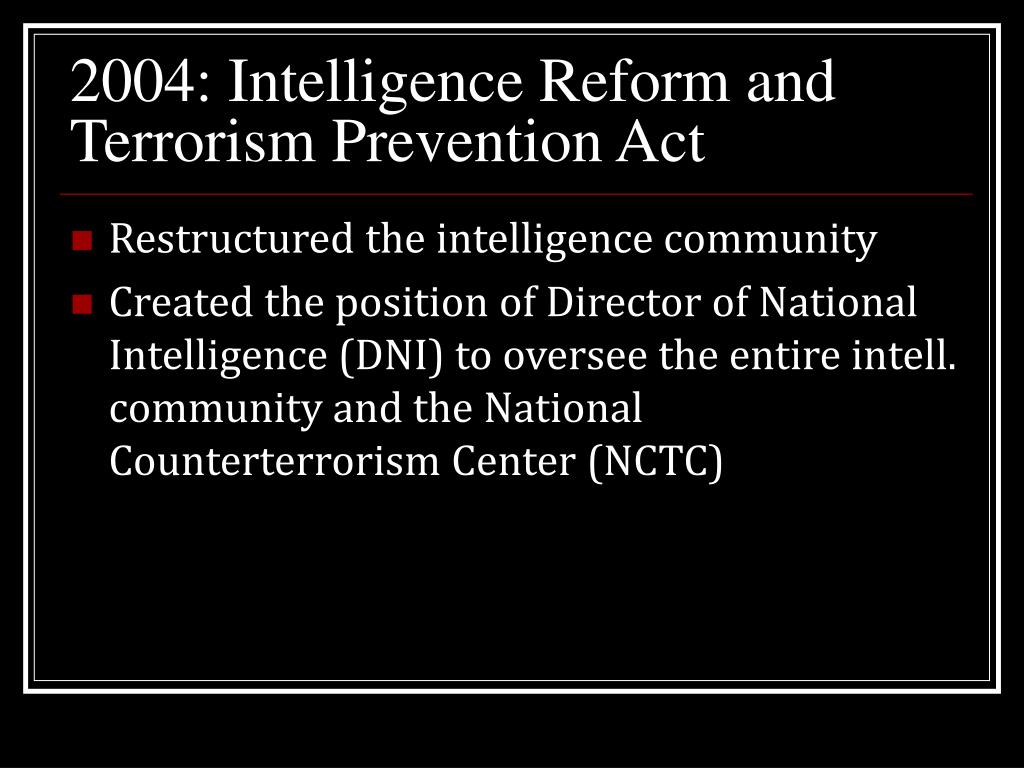 2004: Intelligence Reform and Terrorism Prevention Act

- Restructured the intelligence community
- Created the position of Director of National Intelligence (DNI) to oversee the entire intell. community and the National Counterterrorism Center (NCTC)